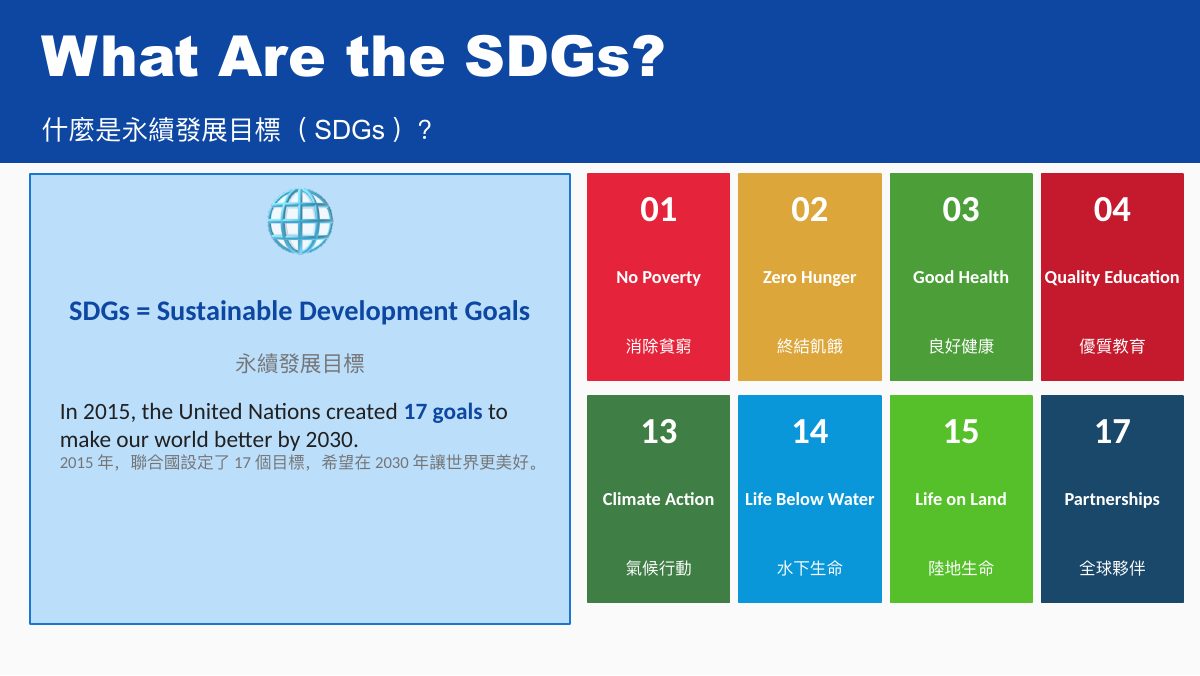 What Are the SDGs?

什麼是永續發展目標（SDGs）？

SDGs = Sustainable Development Goals

永續發展目標

In 2015, the United Nations created 17 goals to make our world better by 2030.
2015 年，聯合國設定了 17 個目標，希望在 2030 年讓世界更美好。

01
No Poverty
消除貧窮

02
Zero Hunger
終結飢餓

03
Good Health
良好健康

04
Quality Education
優質教育

13
Climate Action
氣候行動

14
Life Below Water
水下生命

15
Life on Land
陸地生命

17
Partnerships
全球夥伴